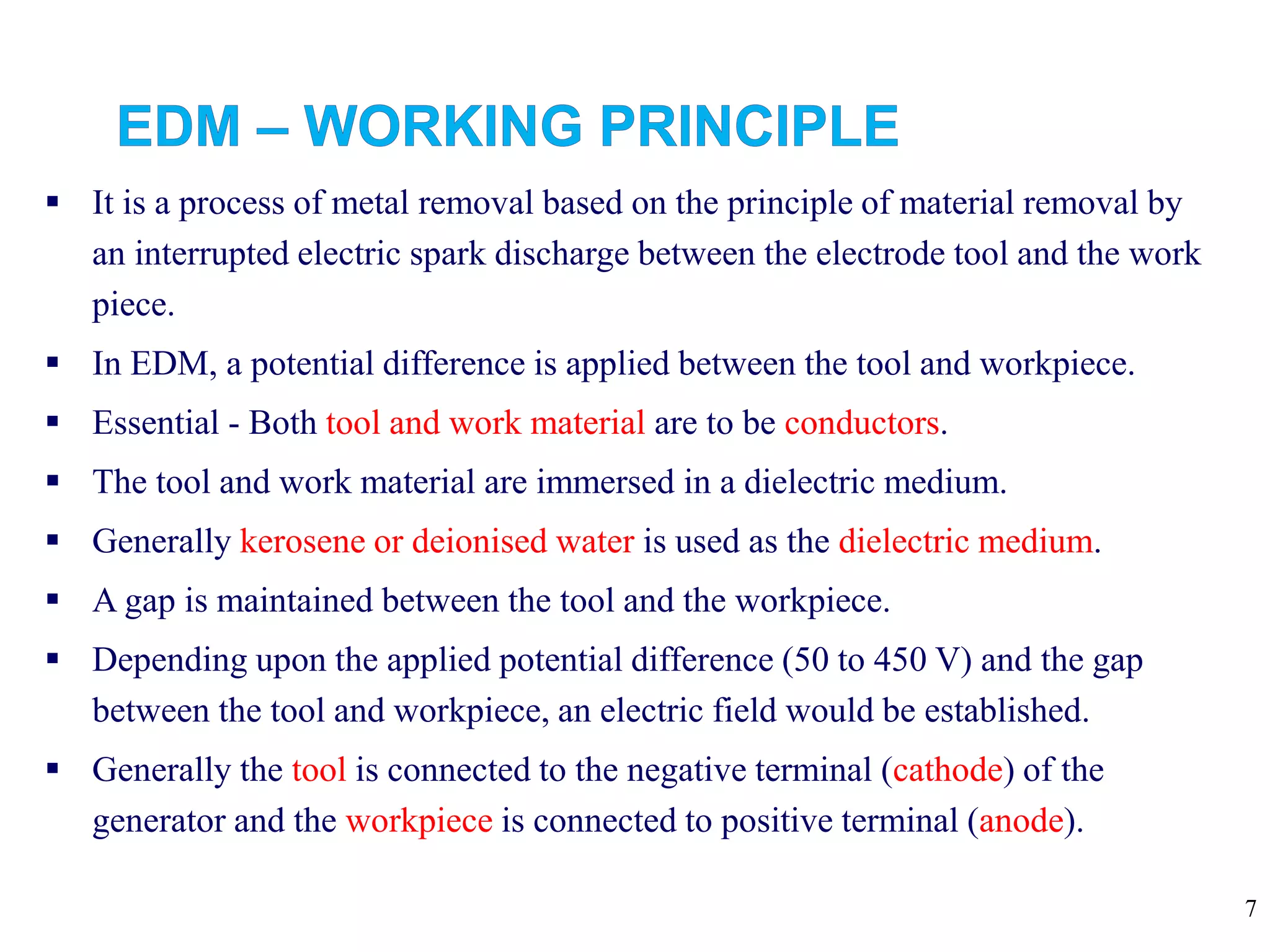 EDM – WORKING PRINCIPLE

▪ It is a process of metal removal based on the principle of material removal by an interrupted electric spark discharge between the electrode tool and the work piece.

▪ In EDM, a potential difference is applied between the tool and workpiece.

▪ Essential - Both tool and work material are to be conductors.

▪ The tool and work material are immersed in a dielectric medium.

▪ Generally kerosene or deionised water is used as the dielectric medium.

▪ A gap is maintained between the tool and the workpiece.

▪ Depending upon the applied potential difference (50 to 450 V) and the gap between the tool and workpiece, an electric field would be established.

▪ Generally the tool is connected to the negative terminal (cathode) of the generator and the workpiece is connected to positive terminal (anode).

7